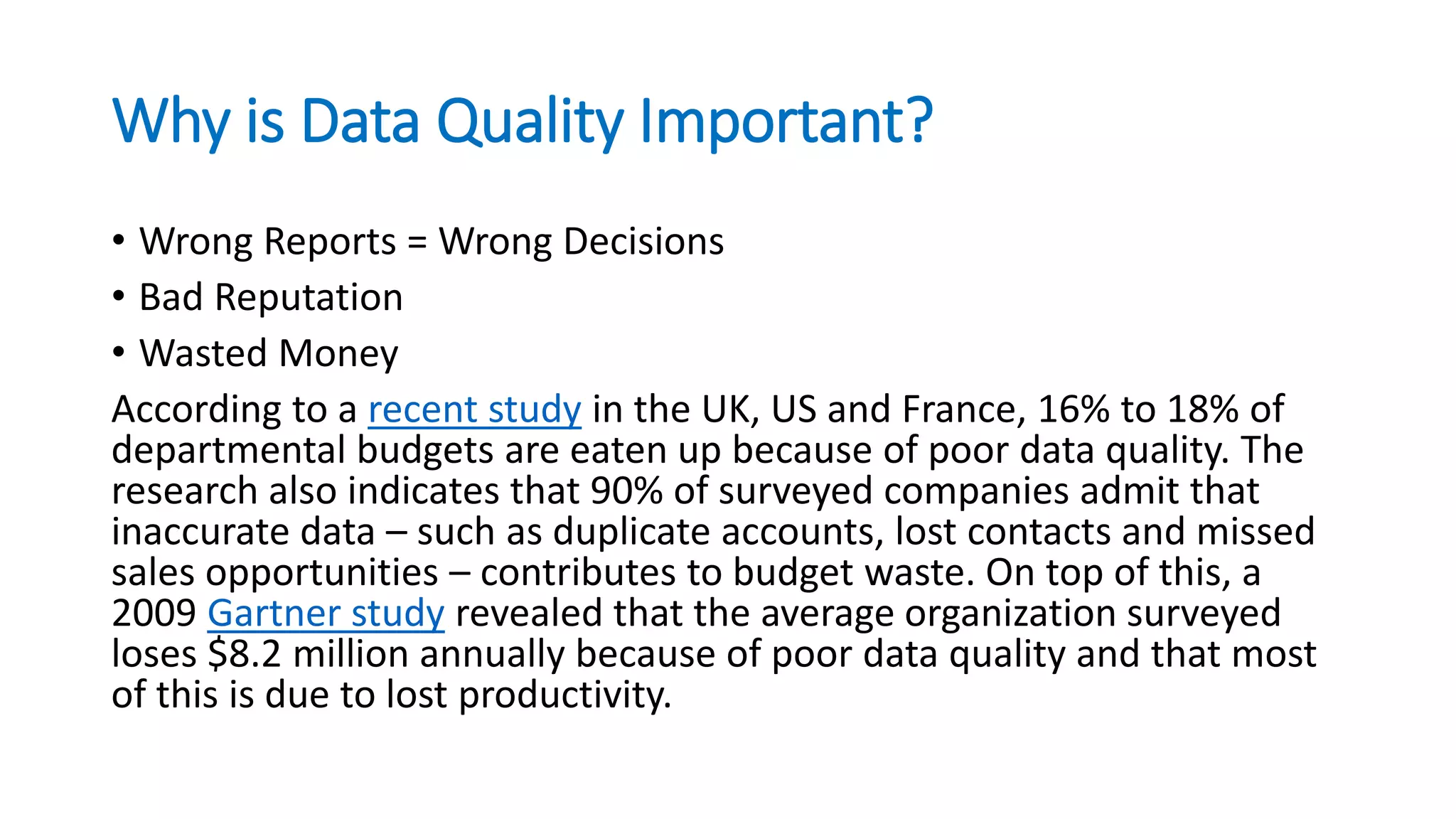 Why is Data Quality Important?

• Wrong Reports = Wrong Decisions
• Bad Reputation
• Wasted Money

According to a recent study in the UK, US and France, 16% to 18% of departmental budgets are eaten up because of poor data quality. The research also indicates that 90% of surveyed companies admit that inaccurate data – such as duplicate accounts, lost contacts and missed sales opportunities – contributes to budget waste. On top of this, a 2009 Gartner study revealed that the average organization surveyed loses \$8.2 million annually because of poor data quality and that most of this is due to lost productivity.